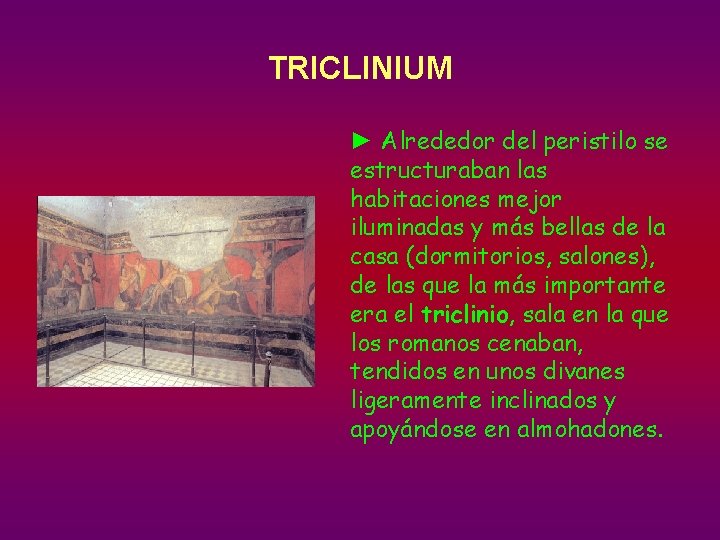 TRICLINIUM

► Alrededor del peristilo se estructuraban las habitaciones mejor iluminadas y más bellas de la casa (dormitorios, salones), de las que la más importante era el triclinio, sala en la que los romanos cenaban, tendidos en unos divanes ligeramente inclinados y apoyándose en almohadones.